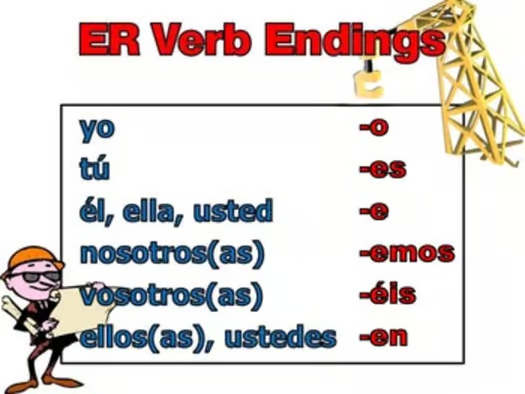 ER Verb Endings

| | |
|---|---|
| yo | -o |
| tú | -es |
| él, ella, usted | -e |
| nosotros(as) | -emos |
| vosotros(as) | -éis |
| ellos(as), ustedes | -en |